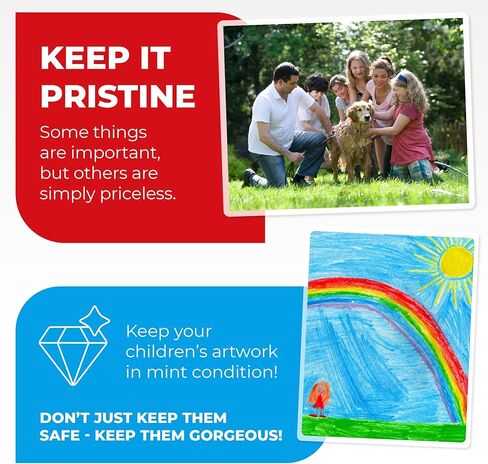 KEEP IT PRISTINE

Some things are important, but others are simply priceless.

Keep your children's artwork in mint condition!

DON'T JUST KEEP THEM SAFE - KEEP THEM GORGEOUS!